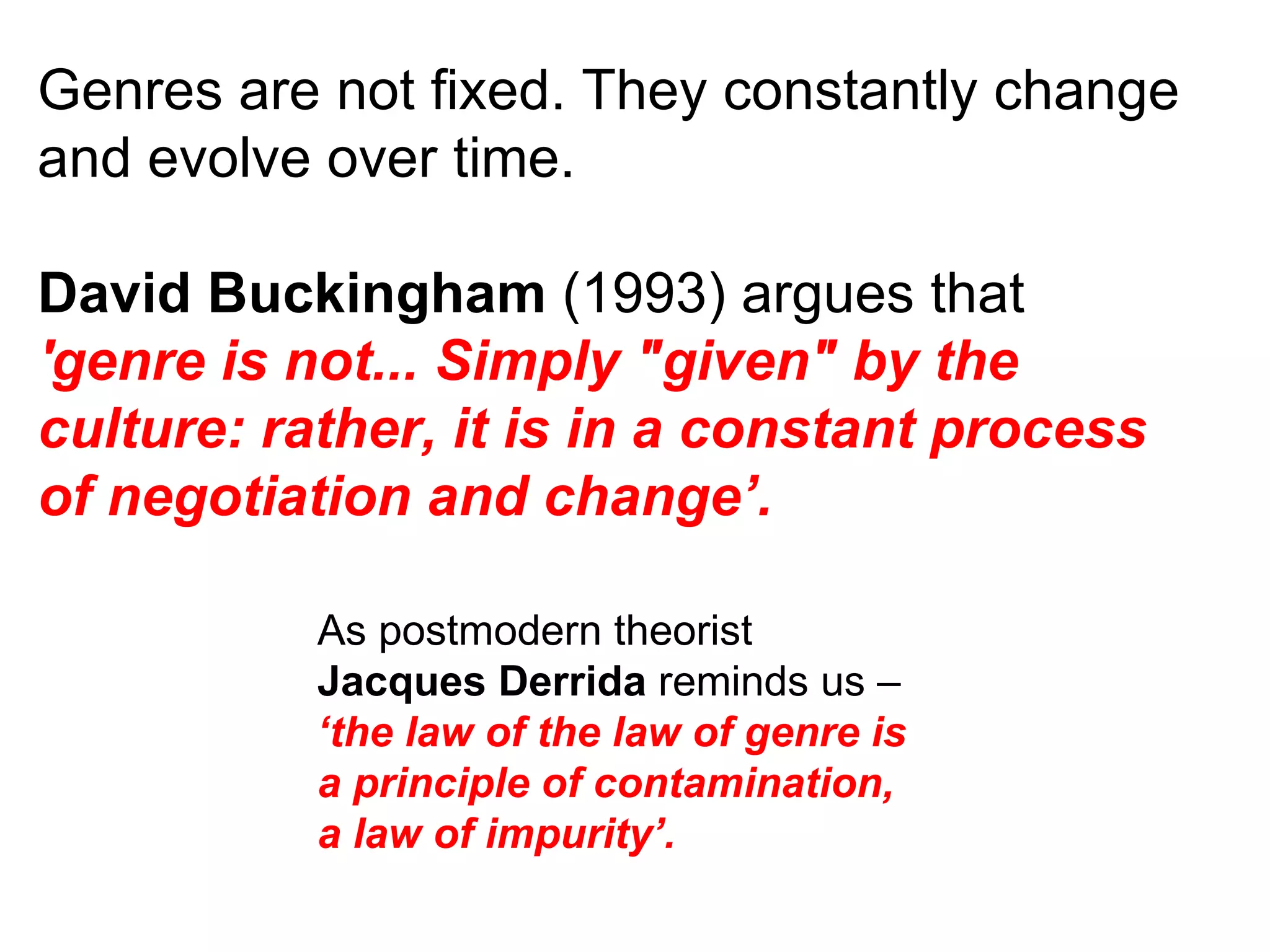 Genres are not fixed. They constantly change and evolve over time.

David Buckingham (1993) argues that 'genre is not... Simply "given" by the culture: rather, it is in a constant process of negotiation and change’.

As postmodern theorist Jacques Derrida reminds us – ‘the law of the law of genre is a principle of contamination, a law of impurity’.